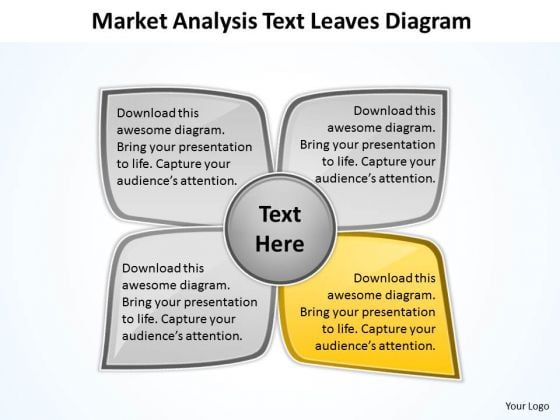 Market Analysis Text Leaves Diagram

Download this awesome diagram. Bring your presentation to life. Capture your audience's attention.

Download this awesome diagram. Bring your presentation to life. Capture your audience's attention.

Text Here

Download this awesome diagram. Bring your presentation to life. Capture your audience's attention.

Download this awesome diagram. Bring your presentation to life. Capture your audience's attention.

Your Logo